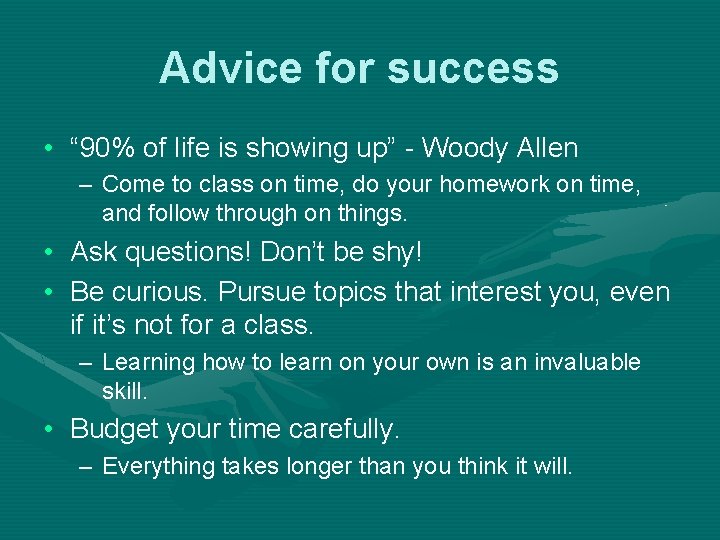 Advice for success

• "90% of life is showing up" - Woody Allen
  – Come to class on time, do your homework on time, and follow through on things.
• Ask questions! Don't be shy!
• Be curious. Pursue topics that interest you, even if it's not for a class.
  – Learning how to learn on your own is an invaluable skill.
• Budget your time carefully.
  – Everything takes longer than you think it will.